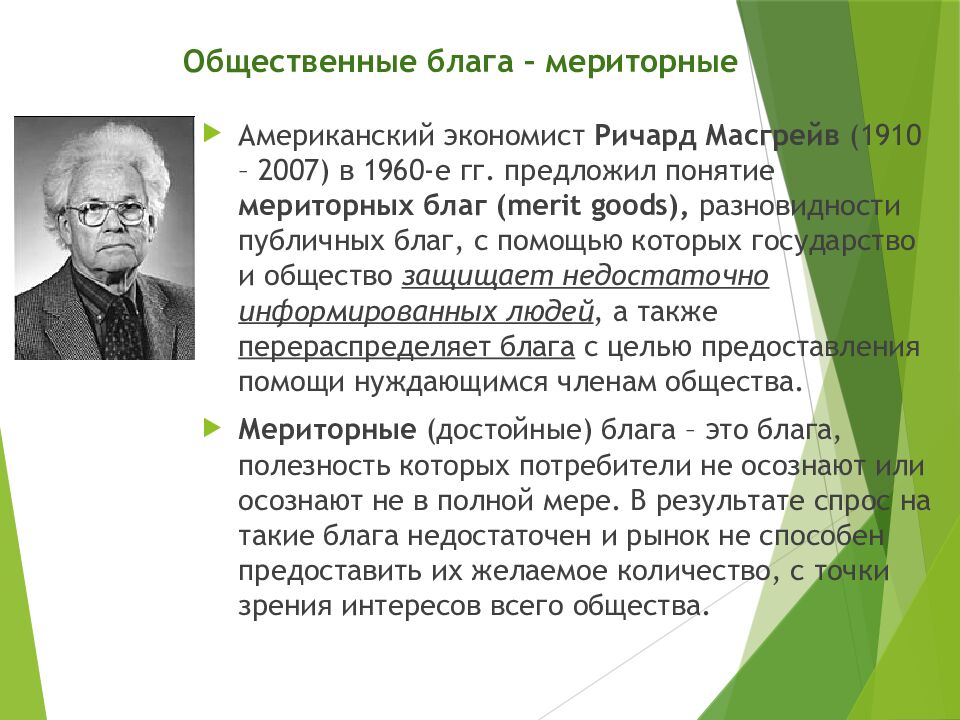 Общественные блага – мериторные

Американский экономист Ричард Масгрейв (1910 – 2007) в 1960-е гг. предложил понятие мериторных благ (merit goods), разновидности публичных благ, с помощью которых государство и общество защищает недостаточно информированных людей, а также перераспределяет блага с целью предоставления помощи нуждающимся членам общества.

Мериторные (достойные) блага – это блага, полезность которых потребители не осознают или осознают не в полной мере. В результате спрос на такие блага недостаточен и рынок не способен предоставить их желаемое количество, с точки зрения интересов всего общества.